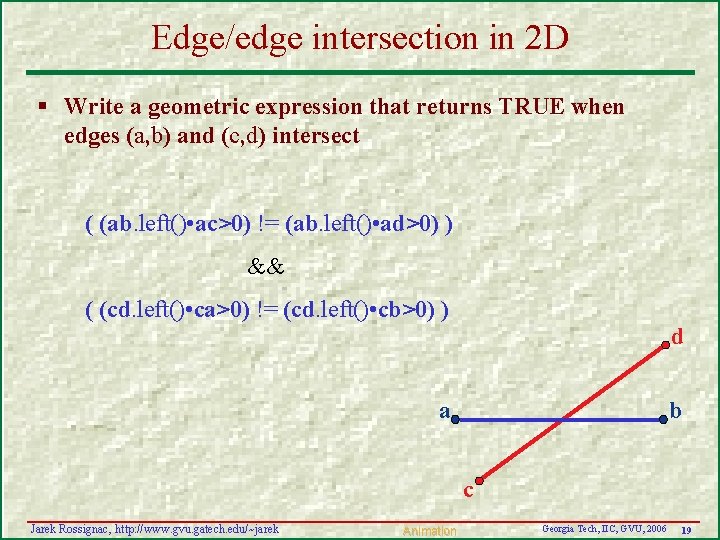 Edge/edge intersection in 2D

▪ Write a geometric expression that returns TRUE when edges (a,b) and (c,d) intersect

( (ab.left()•ac>0) != (ab.left()•ad>0) )

&&

( (cd.left()•ca>0) != (cd.left()•cb>0) )

d

a

b

c

Jarek Rossignac, http://www.gvu.gatech.edu/~jarek

Animation

Georgia Tech, IIC, GVU, 2006

19